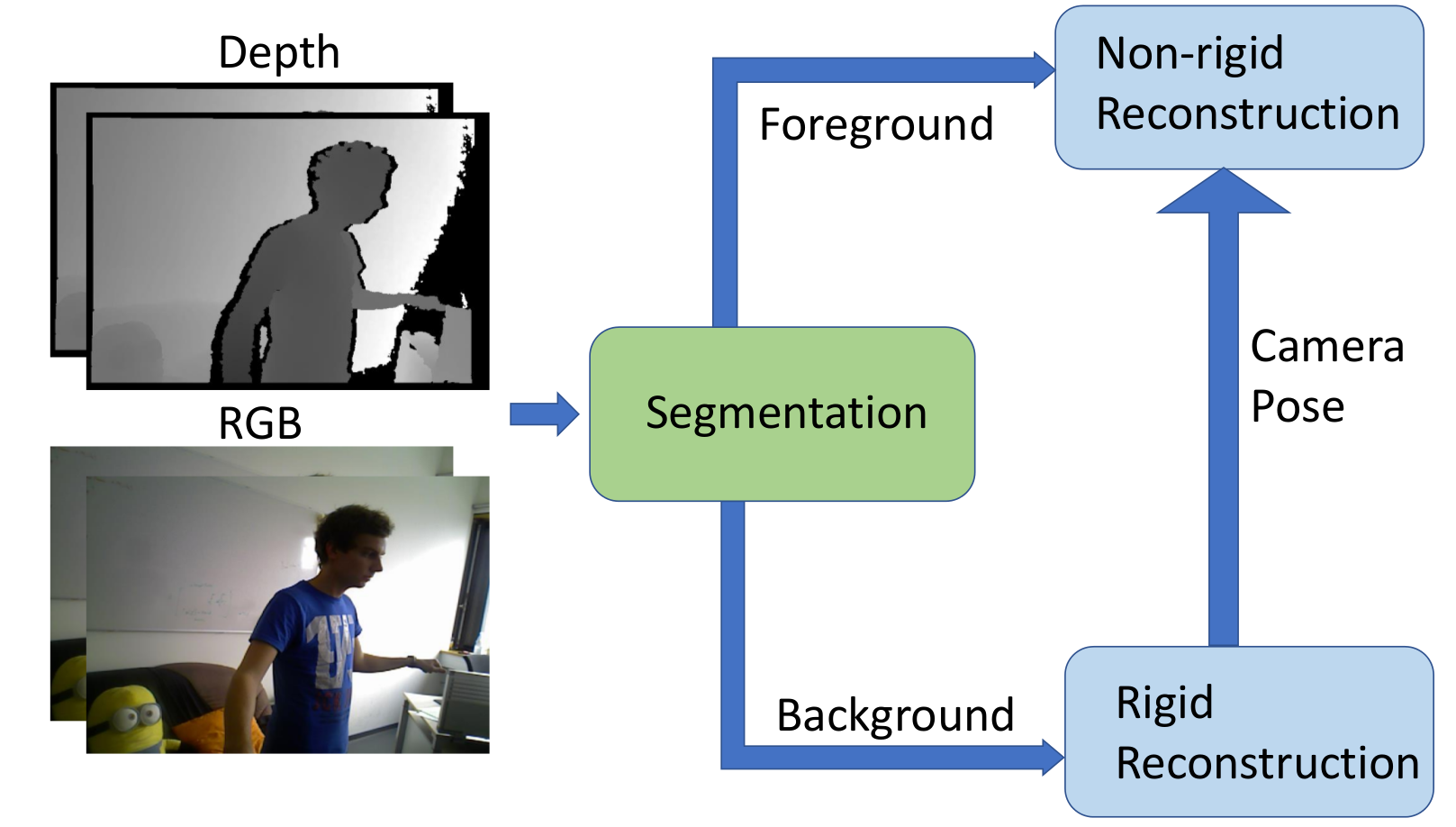 Depth

RGB

Segmentation

Foreground

Non-rigid Reconstruction

Camera Pose

Background

Rigid Reconstruction